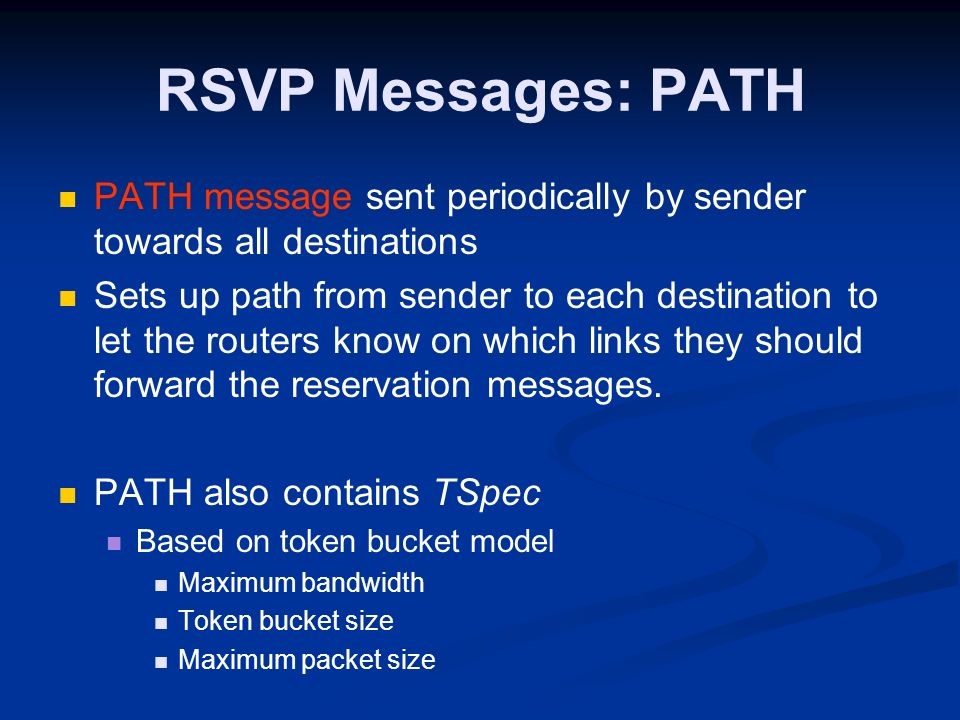 RSVP Messages: PATH

PATH message sent periodically by sender towards all destinations

Sets up path from sender to each destination to let the routers know on which links they should forward the reservation messages.

PATH also contains TSpec

Based on token bucket model

Maximum bandwidth

Token bucket size

Maximum packet size